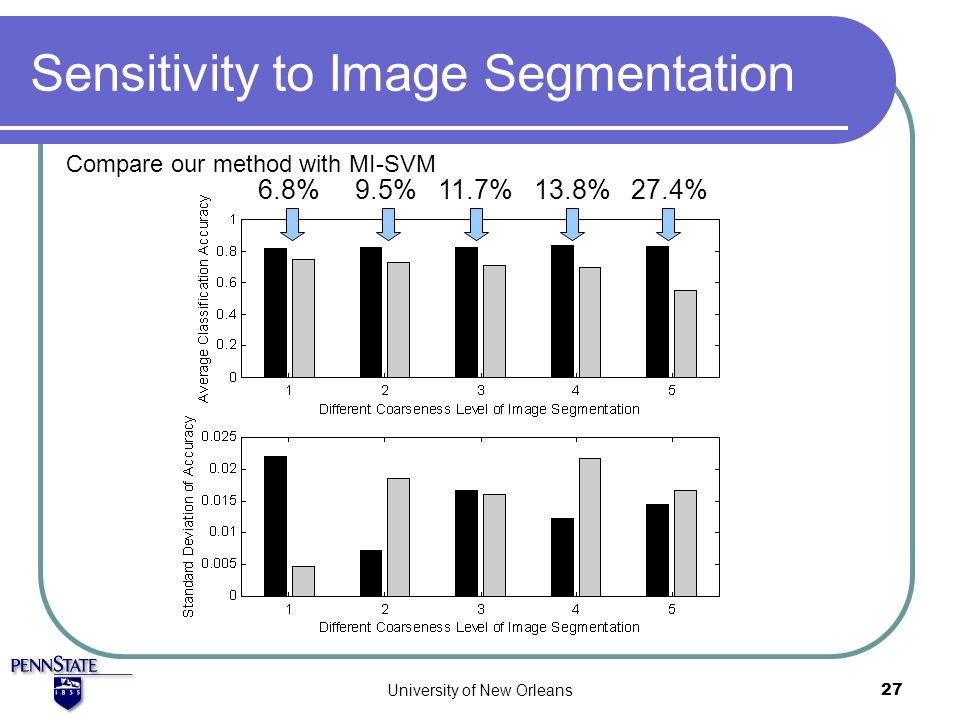 Sensitivity to Image Segmentation

Compare our method with MI-SVM

6.8% 9.5% 11.7% 13.8% 27.4%

Average Classification Accuracy

1
0.8
0.6
0.4
0.2
0

1 2 3 4 5

Different Coarseness Level of Image Segmentation

Standard Deviation of Accuracy

0.025
0.02
0.015
0.01
0.005
0

1 2 3 4 5

Different Coarseness Level of Image Segmentation

PENNSTATE
1855

University of New Orleans

27